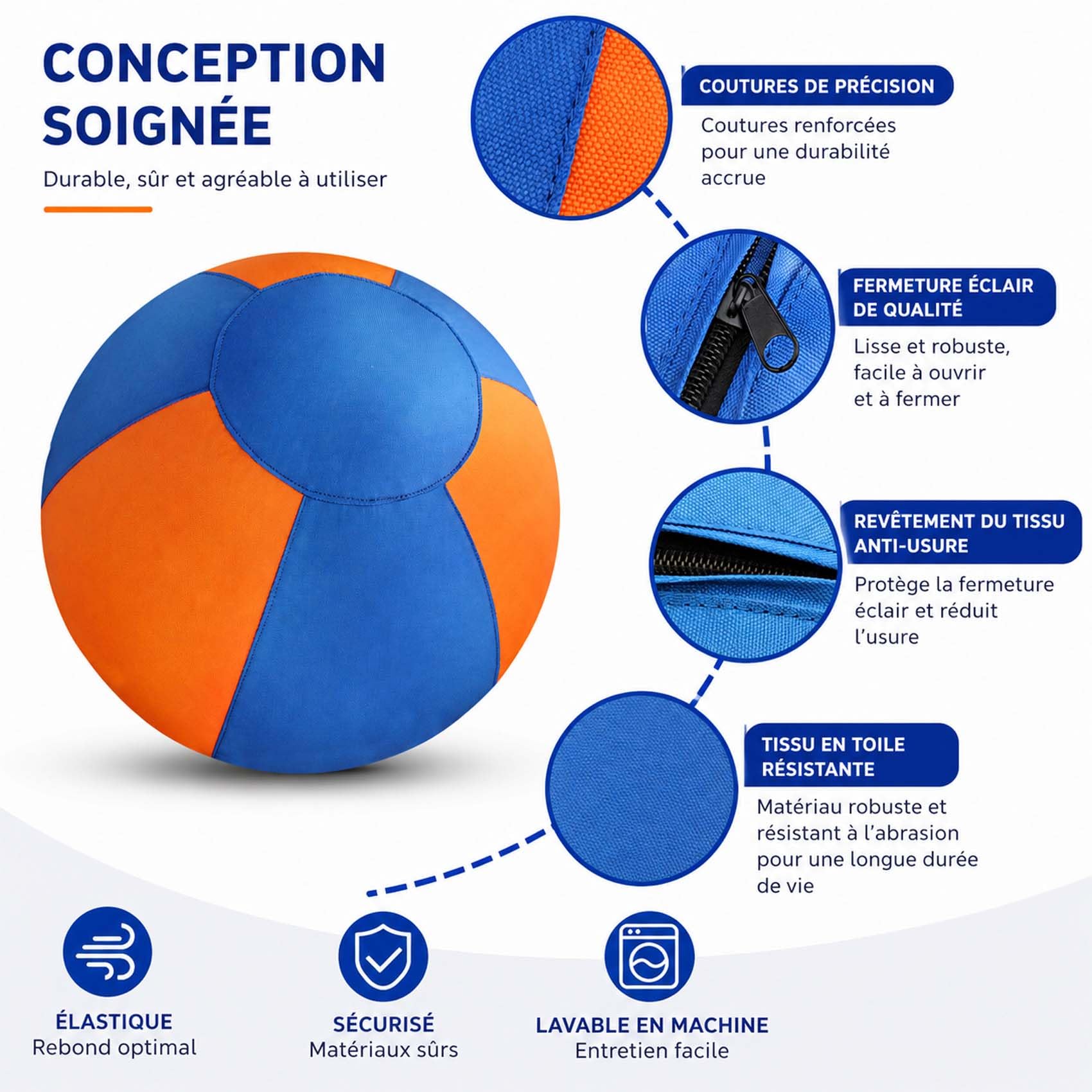 CONCEPTION SOIGNÉE

Durable, sûr et agréable à utiliser

COUTURES DE PRÉCISION

Coutures renforcées pour une durabilité accrue

FERMETURE ÉCLAIR DE QUALITÉ

Lisse et robuste, facile à ouvrir et à fermer

REVÊTEMENT DU TISSU ANTI-USURE

Protège la fermeture éclair et réduit l'usure

TISSU EN TOILE RÉSISTANTE

Matériau robuste et résistant à l'abrasion pour une longue durée de vie

ÉLASTIQUE
Rebond optimal

SÉCURISÉ
Matériaux sûrs

LAVABLE EN MACHINE
Entretien facile